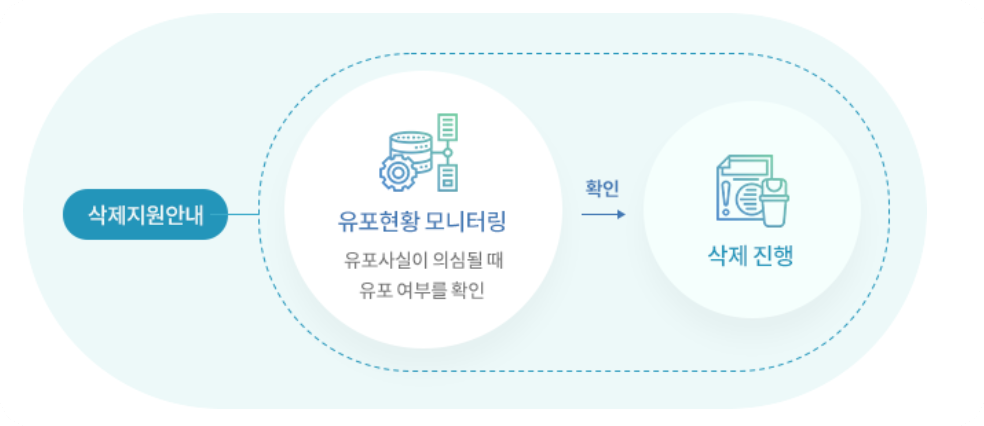 삭제지원안내

유포현황 모니터링

유포사실이 의심될 때
유포 여부를 확인

확인

삭제 진행